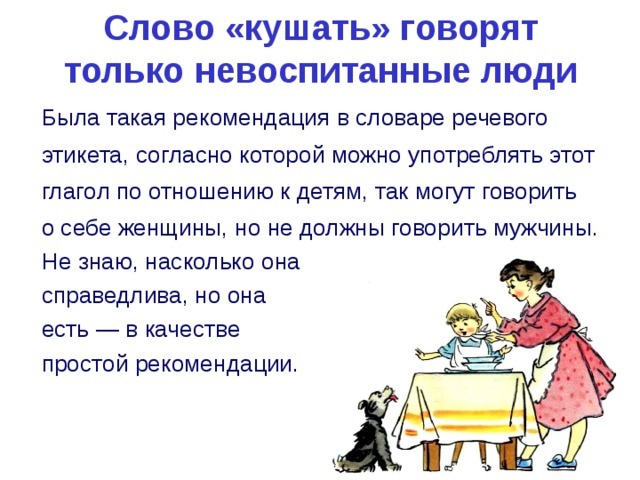 Слово «кушать» говорят только невоспитанные люди

Была такая рекомендация в словаре речевого этикета, согласно которой можно употреблять этот глагол по отношению к детям, так могут говорить о себе женщины, но не должны говорить мужчины. Не знаю, насколько она справедлива, но она есть — в качестве простой рекомендации.